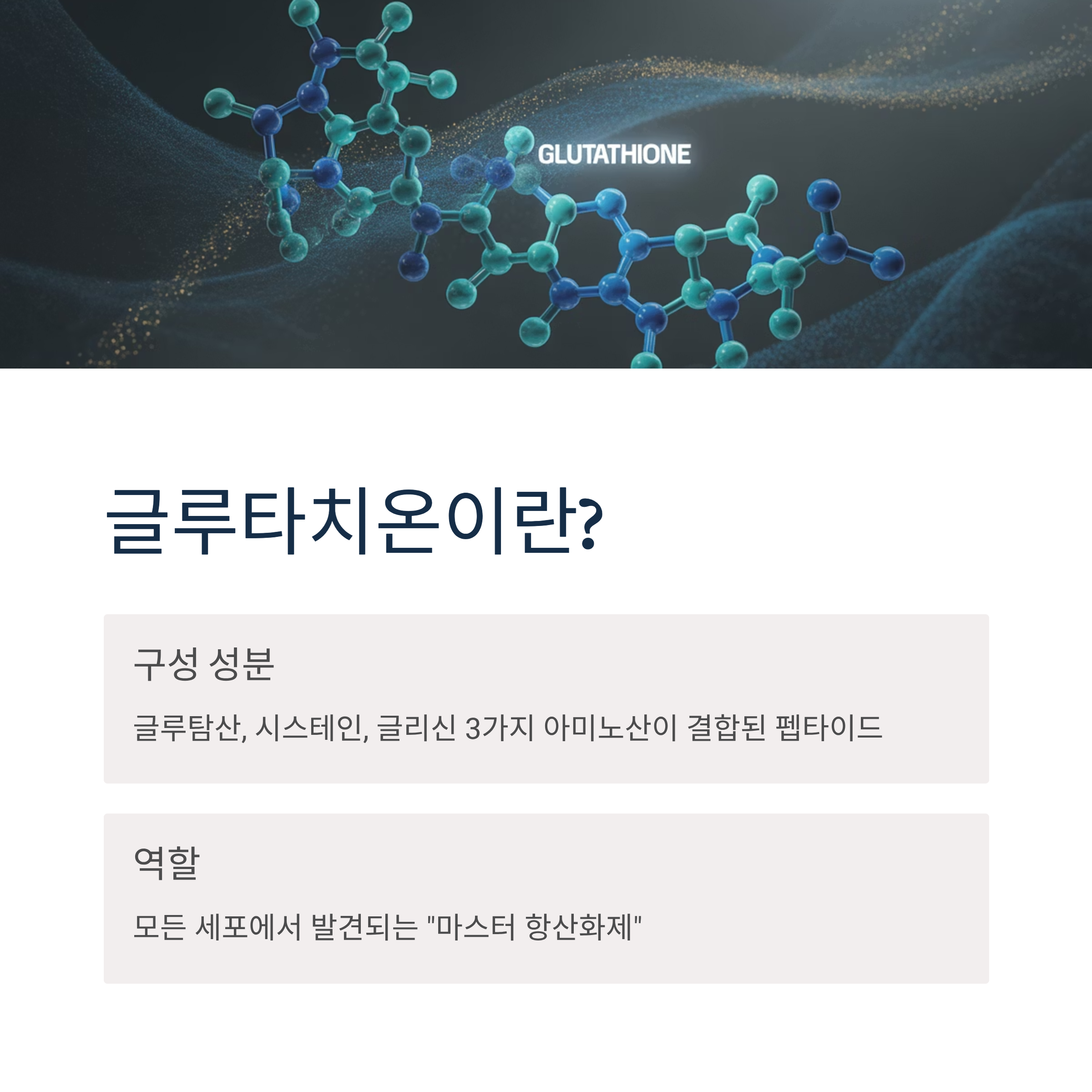 GLUTATHIONE

글루타치온이란?

구성 성분

글루탐산, 시스테인, 글리신 3가지 아미노산이 결합된 펩타이드

역할

모든 세포에서 발견되는 "마스터 항산화제"